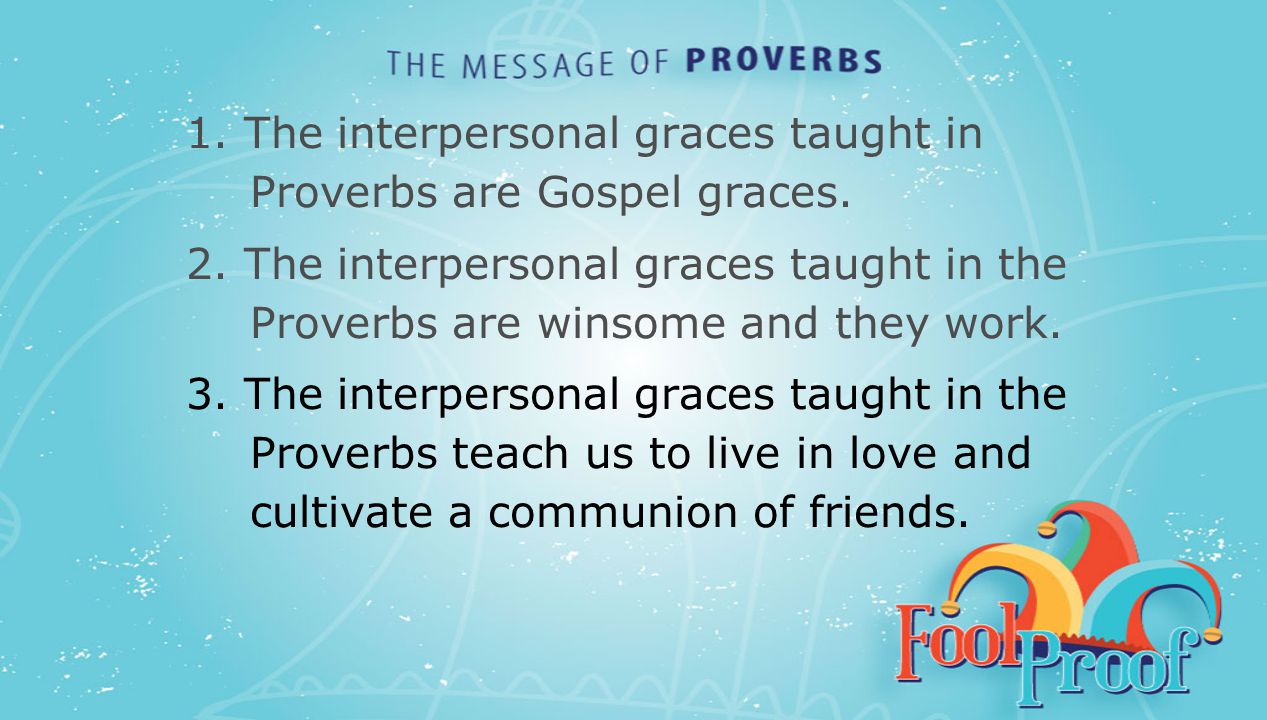 THE MESSAGE OF PROVERBS

1. The interpersonal graces taught in Proverbs are Gospel graces.

2. The interpersonal graces taught in the Proverbs are winsome and they work.

3. The interpersonal graces taught in the Proverbs teach us to live in love and cultivate a communion of friends.

Fool Proof